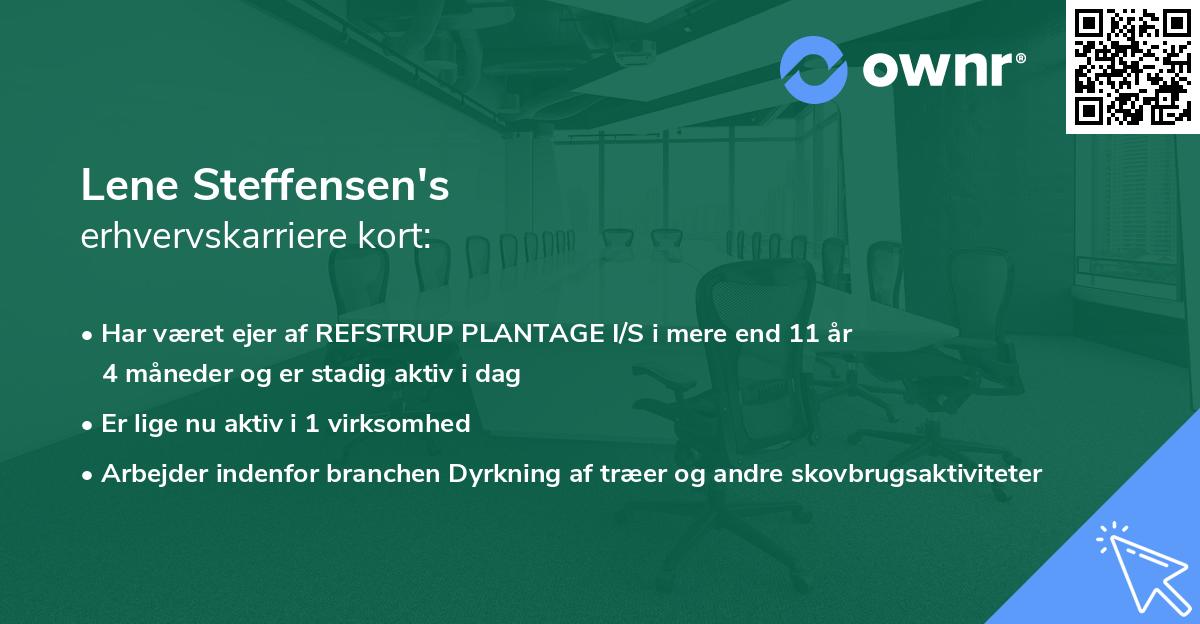 ownr®

Lene Steffensen's
erhvervskarriere kort:

• Har været ejer af REFSTRUP PLANTAGE I/S i mere end 11 år 4 måneder og er stadig aktiv i dag

• Er lige nu aktiv i 1 virksomhed

• Arbejder indenfor branchen Dyrkning af træer og andre skovbrugsaktiviteter